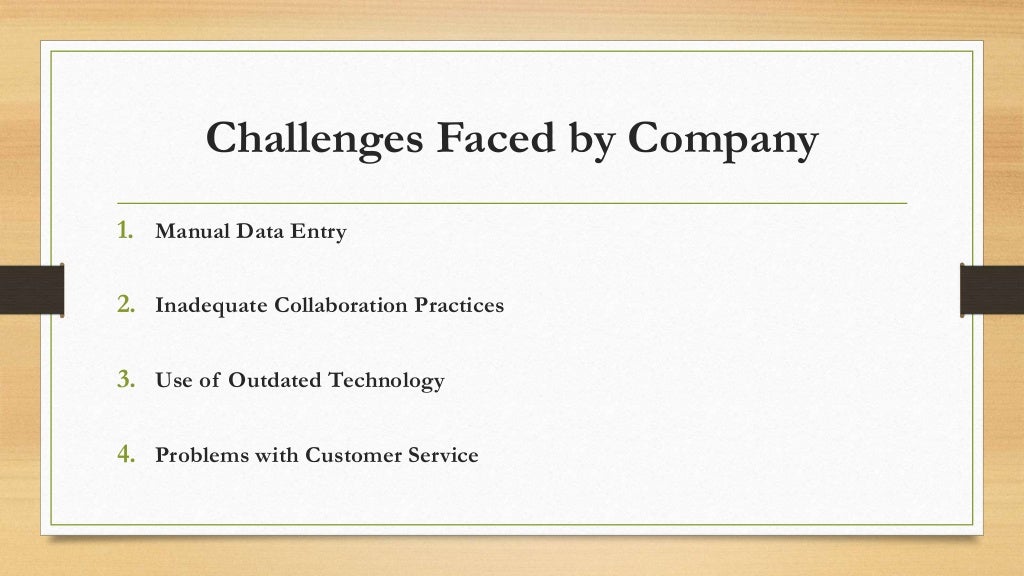 Challenges Faced by Company

1. Manual Data Entry

2. Inadequate Collaboration Practices

3. Use of Outdated Technology

4. Problems with Customer Service